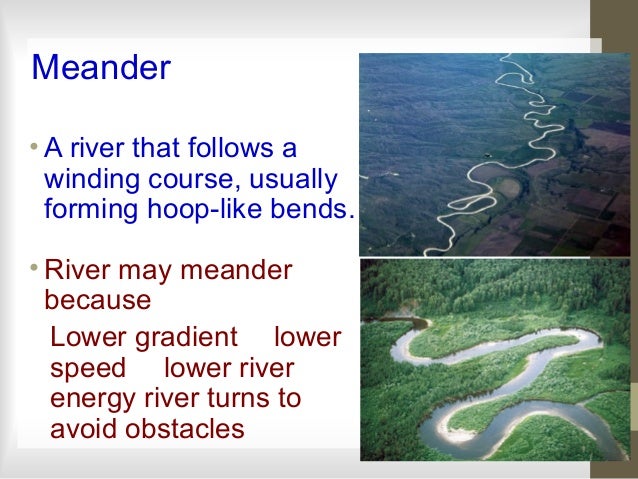 Meander

• A river that follows a winding course, usually forming hoop-like bends.

• River may meander because

Lower gradient lower speed lower river energy river turns to avoid obstacles